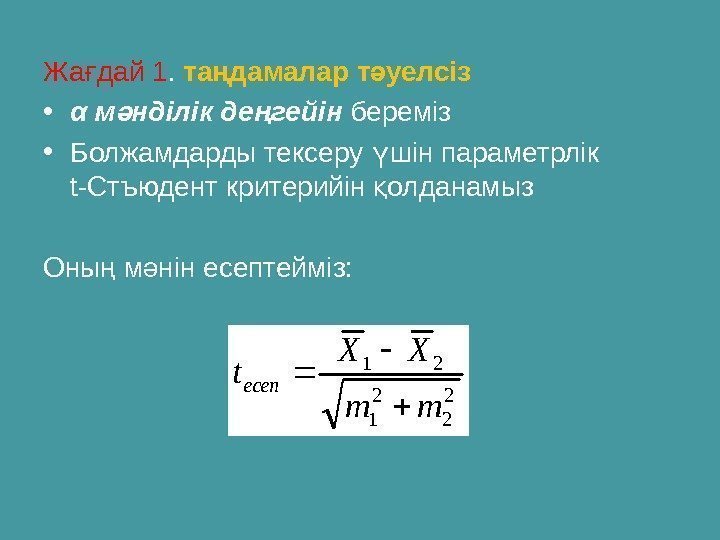 Жағдай 1. таңдамалар тәуелсіз

• α мәнділік деңгейін береміз

• Болжамдарды тексеру үшін параметрлік t-Стъюдент критерийін қолданамыз

Оның мәнін есептейміз:

$t_{есеп} = \frac{\overline{X}_1 - \overline{X}_2}{\sqrt{m_1^2 + m_2^2}}$